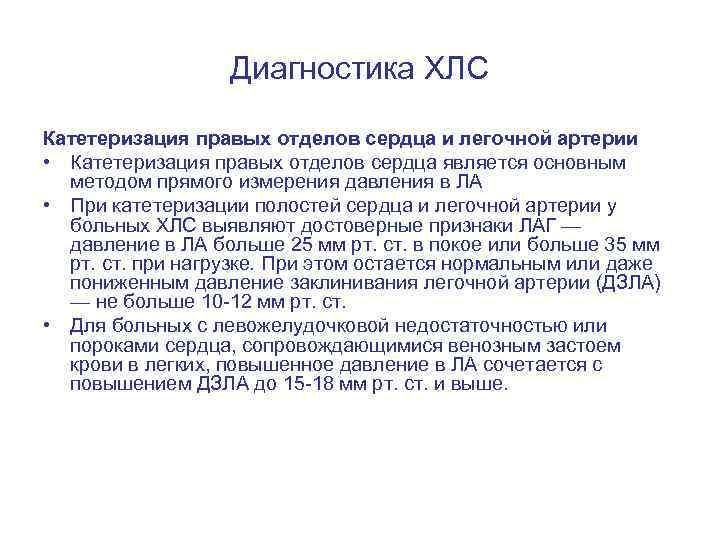 Диагностика ХЛС

Катетеризация правых отделов сердца и легочной артерии

• Катетеризация правых отделов сердца является основным методом прямого измерения давления в ЛА

• При катетеризации полостей сердца и легочной артерии у больных ХЛС выявляют достоверные признаки ЛАГ — давление в ЛА больше 25 мм рт. ст. в покое или больше 35 мм рт. ст. при нагрузке. При этом остается нормальным или даже пониженным давление заклинивания легочной артерии (ДЗЛА) — не больше 10-12 мм рт. ст.

• Для больных с левожелудочковой недостаточностью или пороками сердца, сопровождающимися венозным застоем крови в легких, повышенное давление в ЛА сочетается с повышением ДЗЛА до 15-18 мм рт. ст. и выше.